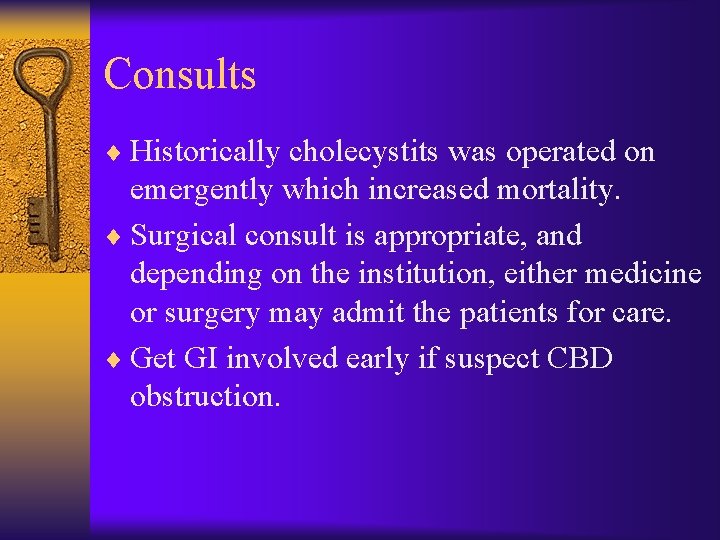 Consults

♦ Historically cholecystits was operated on emergently which increased mortality.

♦ Surgical consult is appropriate, and depending on the institution, either medicine or surgery may admit the patients for care.

♦ Get GI involved early if suspect CBD obstruction.